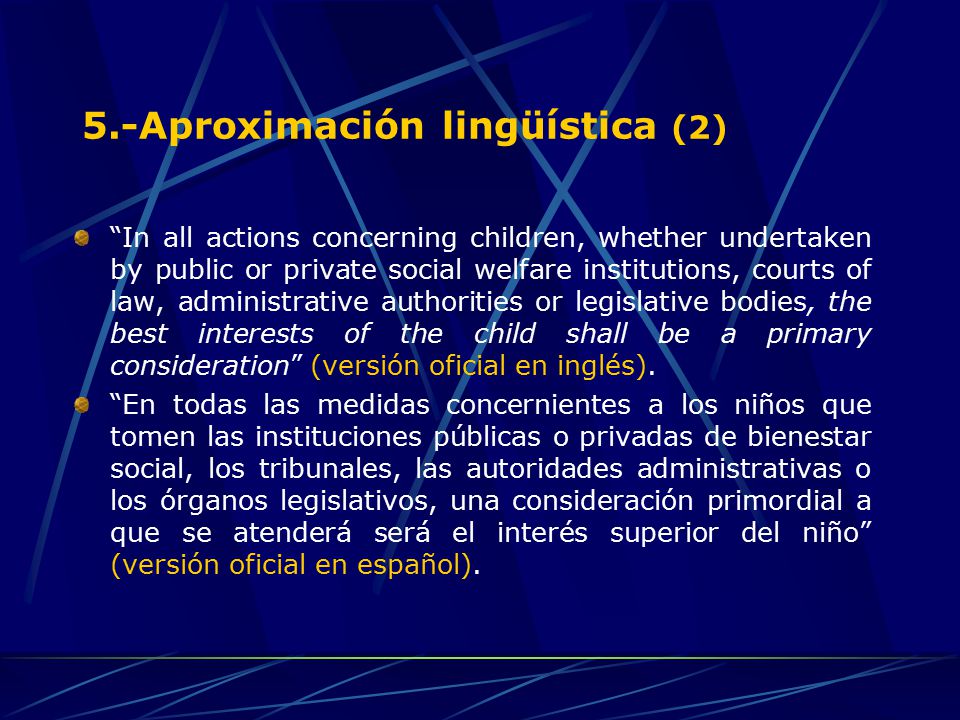 5.-Aproximación lingüística (2)

“In all actions concerning children, whether undertaken by public or private social welfare institutions, courts of law, administrative authorities or legislative bodies, the best interests of the child shall be a primary consideration” (versión oficial en inglés).

“En todas las medidas concernientes a los niños que tomen las instituciones públicas o privadas de bienestar social, los tribunales, las autoridades administrativas o los órganos legislativos, una consideración primordial a que se atenderá será el interés superior del niño” (versión oficial en español).